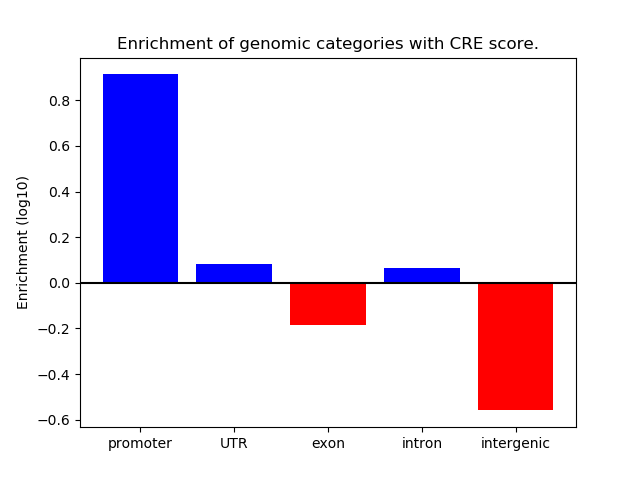 Enrichment of genomic categories with CRE score.

Enrichment (log10)

0.8
0.6
0.4
0.2
0.0
−0.2
−0.4
−0.6

promoter
UTR
exon
intron
intergenic